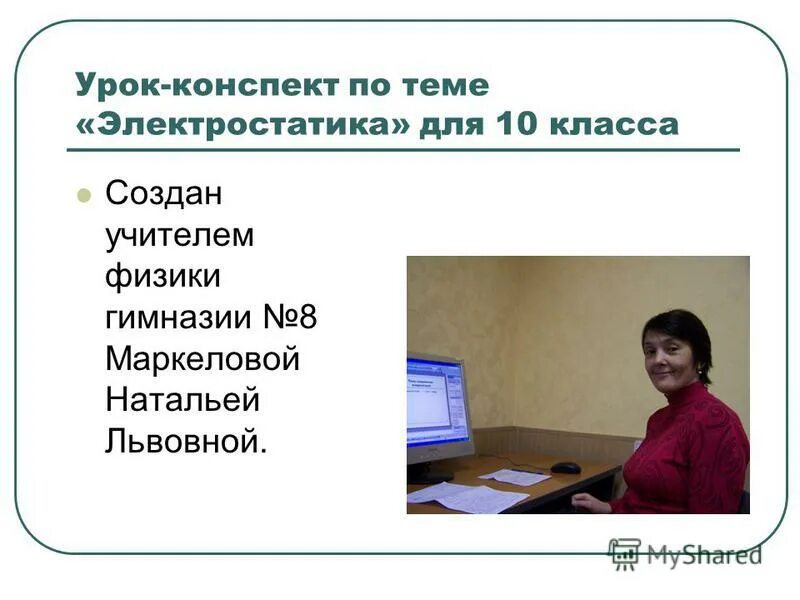 Урок-конспект по теме «Электростатика» для 10 класса

Создан учителем физики гимназии №8 Маркеловой Натальей Львовной.

MyShared